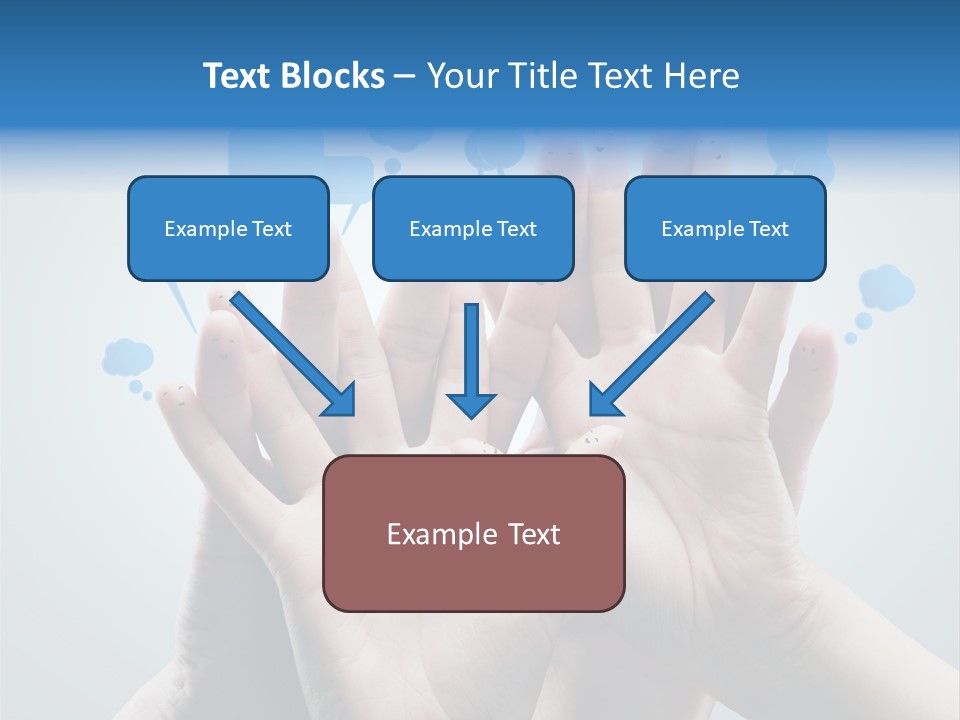 Text Blocks – Your Title Text Here

Example Text

Example Text

Example Text

Example Text